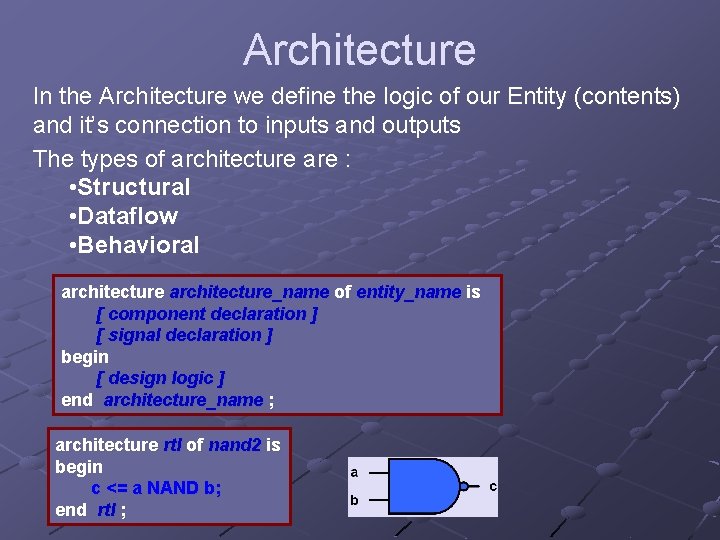 Architecture

In the Architecture we define the logic of our Entity (contents) and it's connection to inputs and outputs

The types of architecture are :

•Structural
•Dataflow
•Behavioral

architecture architecture_name of entity_name is
[ component declaration ]
[ signal declaration ]
begin
[ design logic ]
end architecture_name ;

architecture rtl of nand2 is
begin
c <= a NAND b;
end rtl ;

a
b
c